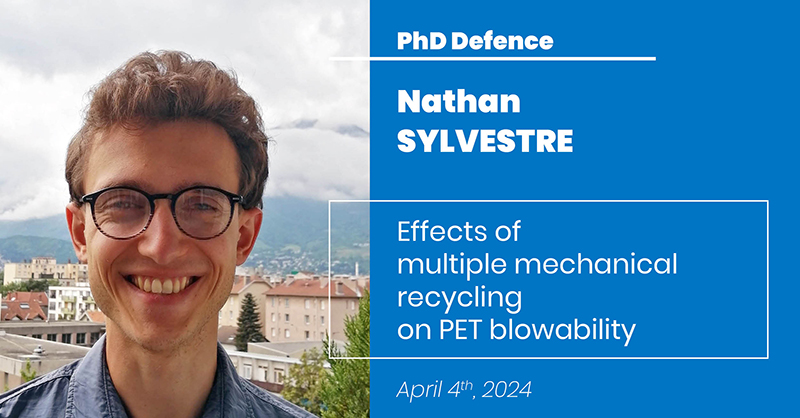 PhD Defence

Nathan SYLVESTRE

Effects of multiple mechanical recycling on PET blowability

April 4$^{th}$, 2024